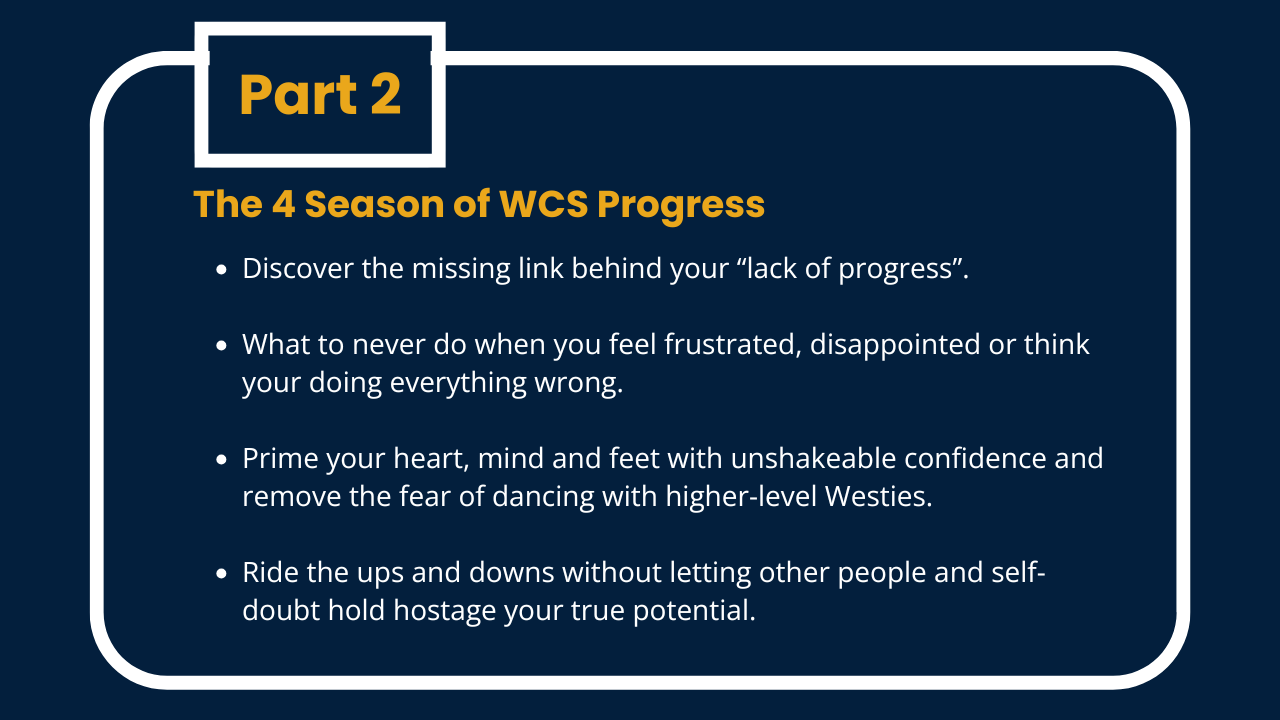 Part 2

The 4 Season of WCS Progress

- Discover the missing link behind your “lack of progress”.

- What to never do when you feel frustrated, disappointed or think your doing everything wrong.

- Prime your heart, mind and feet with unshakeable confidence and remove the fear of dancing with higher-level Westies.

- Ride the ups and downs without letting other people and self-doubt hold hostage your true potential.